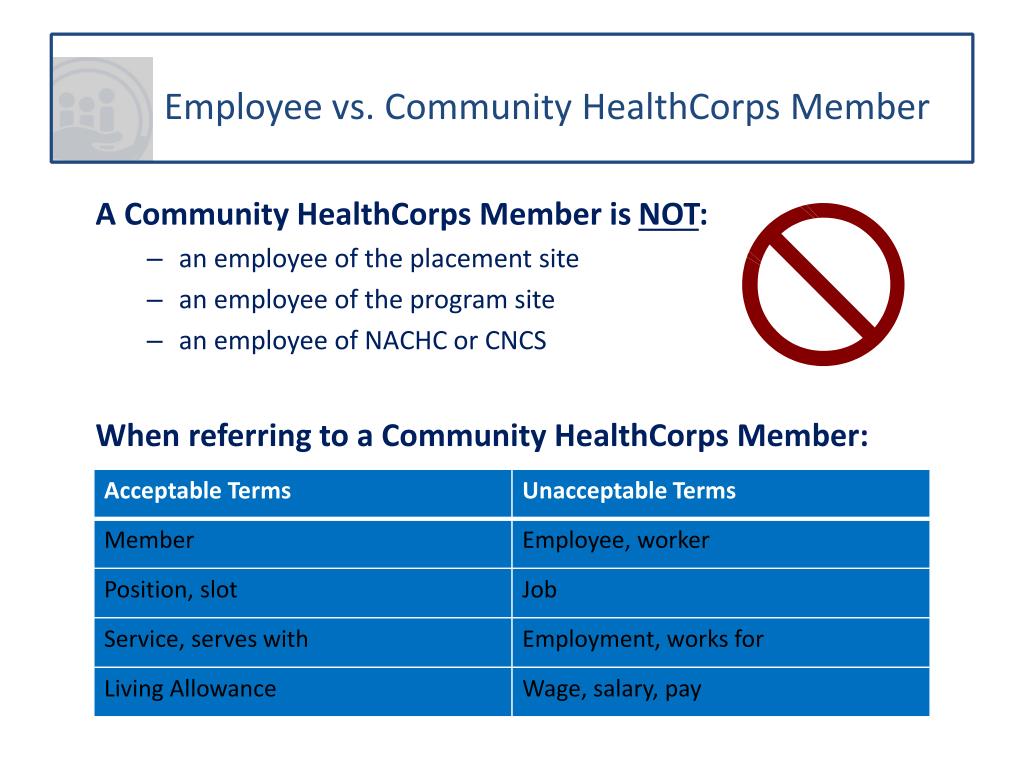 Employee vs. Community HealthCorps Member

A Community HealthCorps Member is NOT:
– an employee of the placement site
– an employee of the program site
– an employee of NACHC or CNCS

When referring to a Community HealthCorps Member:

| Acceptable Terms | Unacceptable Terms |
|---|---|
| Member | Employee, worker |
| Position, slot | Job |
| Service, serves with | Employment, works for |
| Living Allowance | Wage, salary, pay |